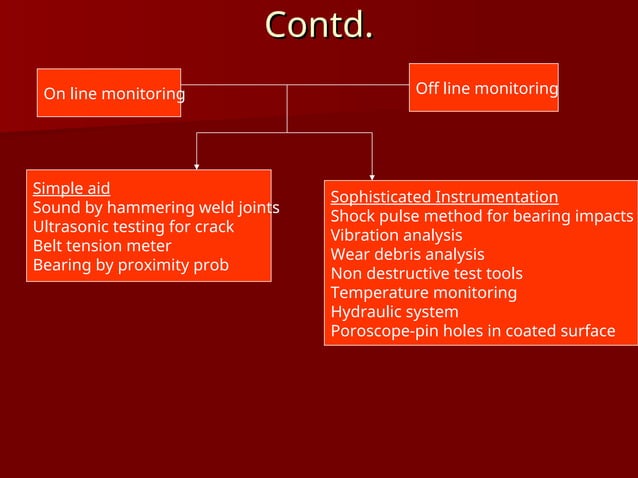 Contd.

On line monitoring

Off line monitoring

Simple aid
Sound by hammering weld joints
Ultrasonic testing for crack
Belt tension meter
Bearing by proximity prob

Sophisticated Instrumentation
Shock pulse method for bearing impacts
Vibration analysis
Wear debris analysis
Non destructive test tools
Temperature monitoring
Hydraulic system
Poroscope-pin holes in coated surface